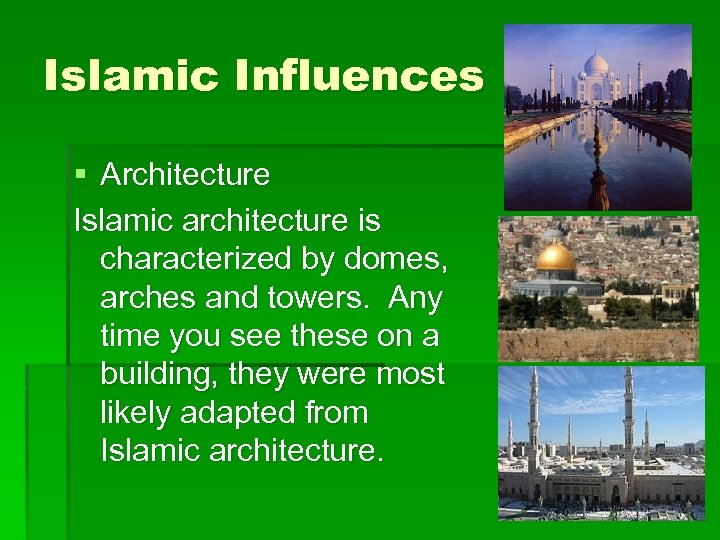 Islamic Influences

▪ Architecture

Islamic architecture is characterized by domes, arches and towers.  Any time you see these on a building, they were most likely adapted from Islamic architecture.